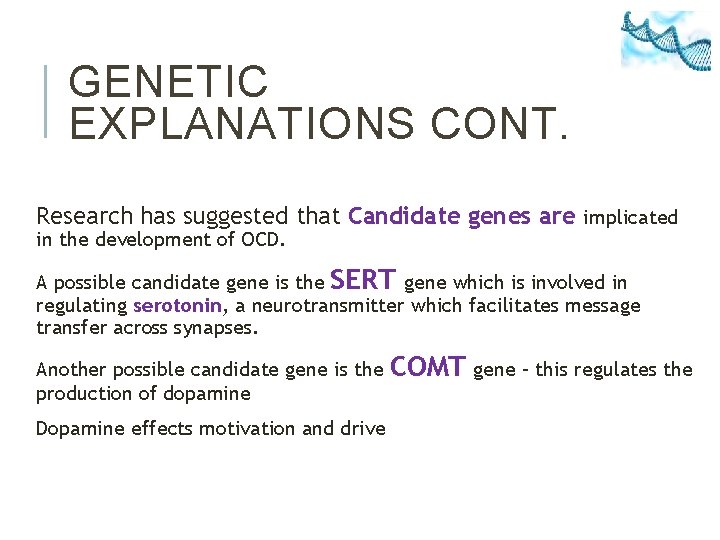 GENETIC EXPLANATIONS CONT.

Research has suggested that Candidate genes are implicated in the development of OCD.

A possible candidate gene is the SERT gene which is involved in regulating serotonin, a neurotransmitter which facilitates message transfer across synapses.

Another possible candidate gene is the COMT gene – this regulates the production of dopamine

Dopamine effects motivation and drive